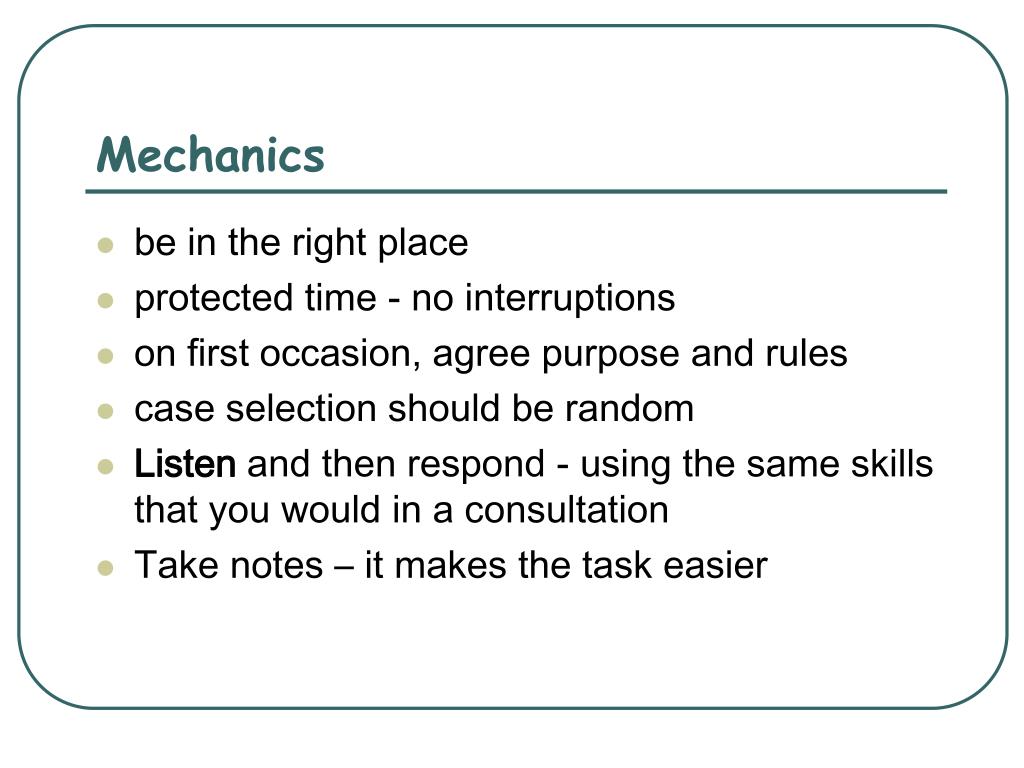 Mechanics

- be in the right place
- protected time - no interruptions
- on first occasion, agree purpose and rules
- case selection should be random
- Listen and then respond - using the same skills that you would in a consultation
- Take notes – it makes the task easier